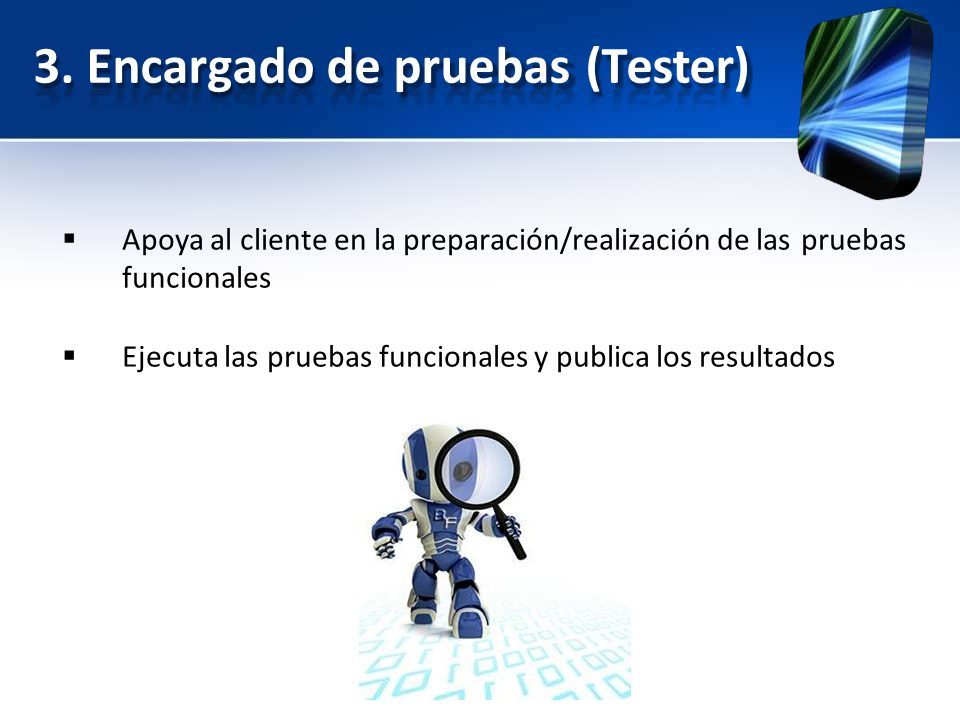 3. Encargado de pruebas (Tester)

▪ Apoya al cliente en la preparación/realización de las pruebas funcionales

▪ Ejecuta las pruebas funcionales y publica los resultados